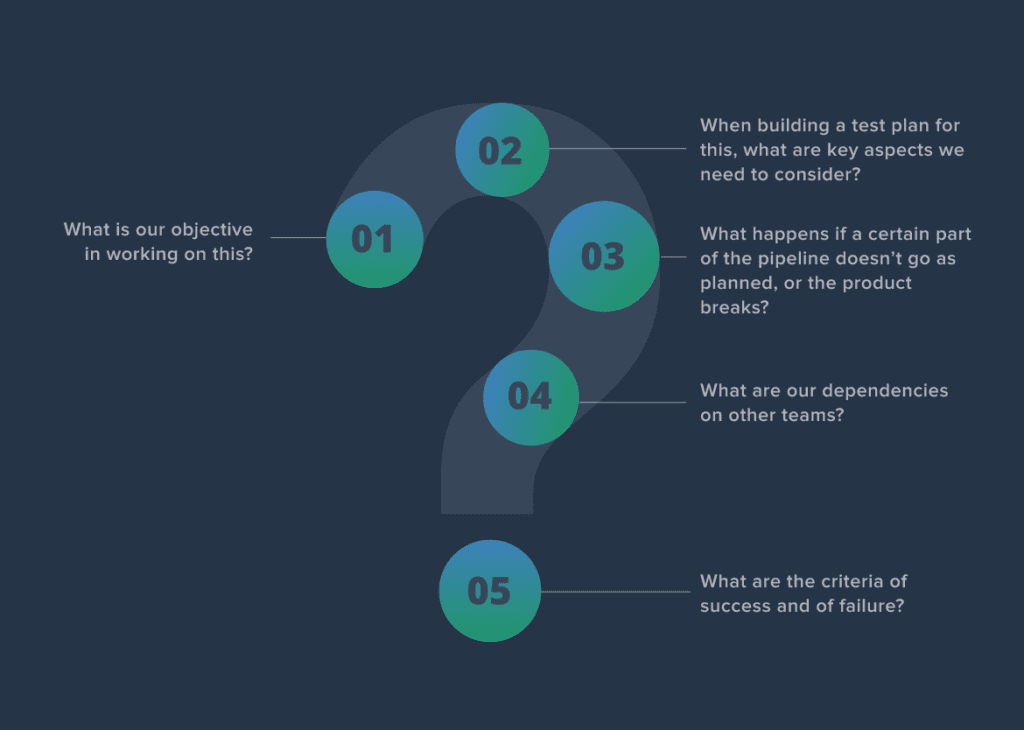 01

What is our objective in working on this?

02

When building a test plan for this, what are key aspects we need to consider?

03

What happens if a certain part of the pipeline doesn't go as planned, or the product breaks?

04

What are our dependencies on other teams?

05

What are the criteria of success and of failure?